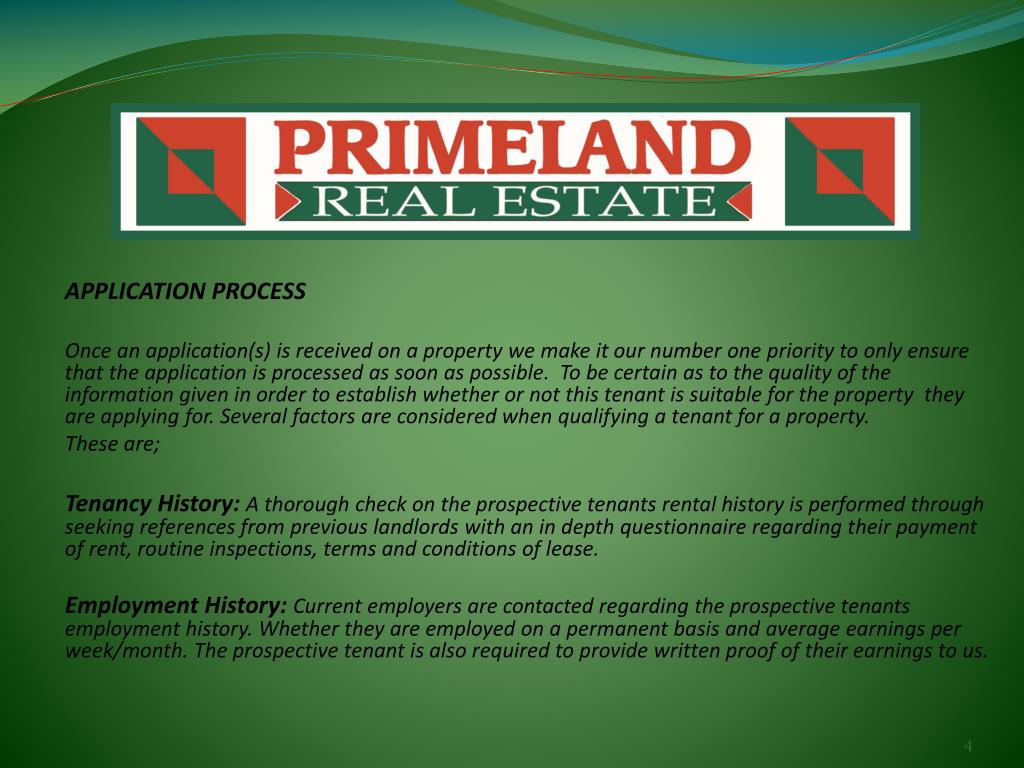 PRIMELAND
REAL ESTATE

APPLICATION PROCESS

Once an application(s) is received on a property we make it our number one priority to only ensure that the application is processed as soon as possible. To be certain as to the quality of the information given in order to establish whether or not this tenant is suitable for the property they are applying for. Several factors are considered when qualifying a tenant for a property.
These are;

Tenancy History: A thorough check on the prospective tenants rental history is performed through seeking references from previous landlords with an in depth questionnaire regarding their payment of rent, routine inspections, terms and conditions of lease.

Employment History: Current employers are contacted regarding the prospective tenants employment history. Whether they are employed on a permanent basis and average earnings per week/month. The prospective tenant is also required to provide written proof of their earnings to us.

4